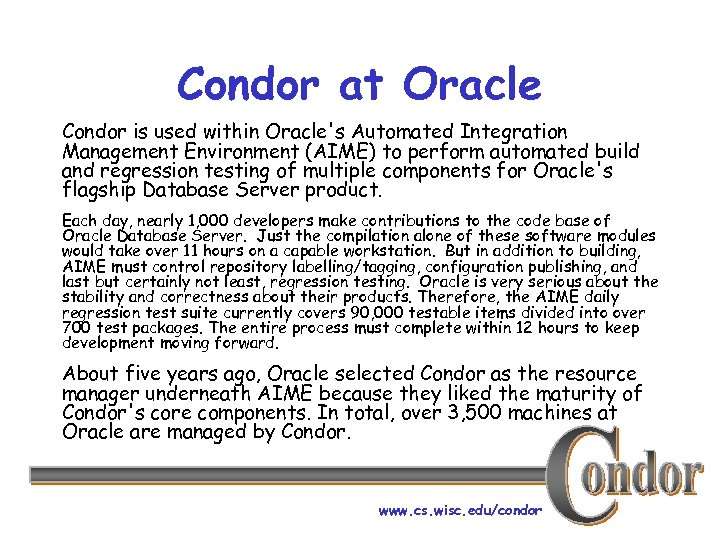 Condor at Oracle

Condor is used within Oracle's Automated Integration Management Environment (AIME) to perform automated build and regression testing of multiple components for Oracle's flagship Database Server product.

Each day, nearly 1,000 developers make contributions to the code base of Oracle Database Server. Just the compilation alone of these software modules would take over 11 hours on a capable workstation. But in addition to building, AIME must control repository labelling/tagging, configuration publishing, and last but certainly not least, regression testing. Oracle is very serious about the stability and correctness about their products. Therefore, the AIME daily regression test suite currently covers 90,000 testable items divided into over 700 test packages. The entire process must complete within 12 hours to keep development moving forward.

About five years ago, Oracle selected Condor as the resource manager underneath AIME because they liked the maturity of Condor's core components. In total, over 3,500 machines at Oracle are managed by Condor.

Condor

www.cs.wisc.edu/condor